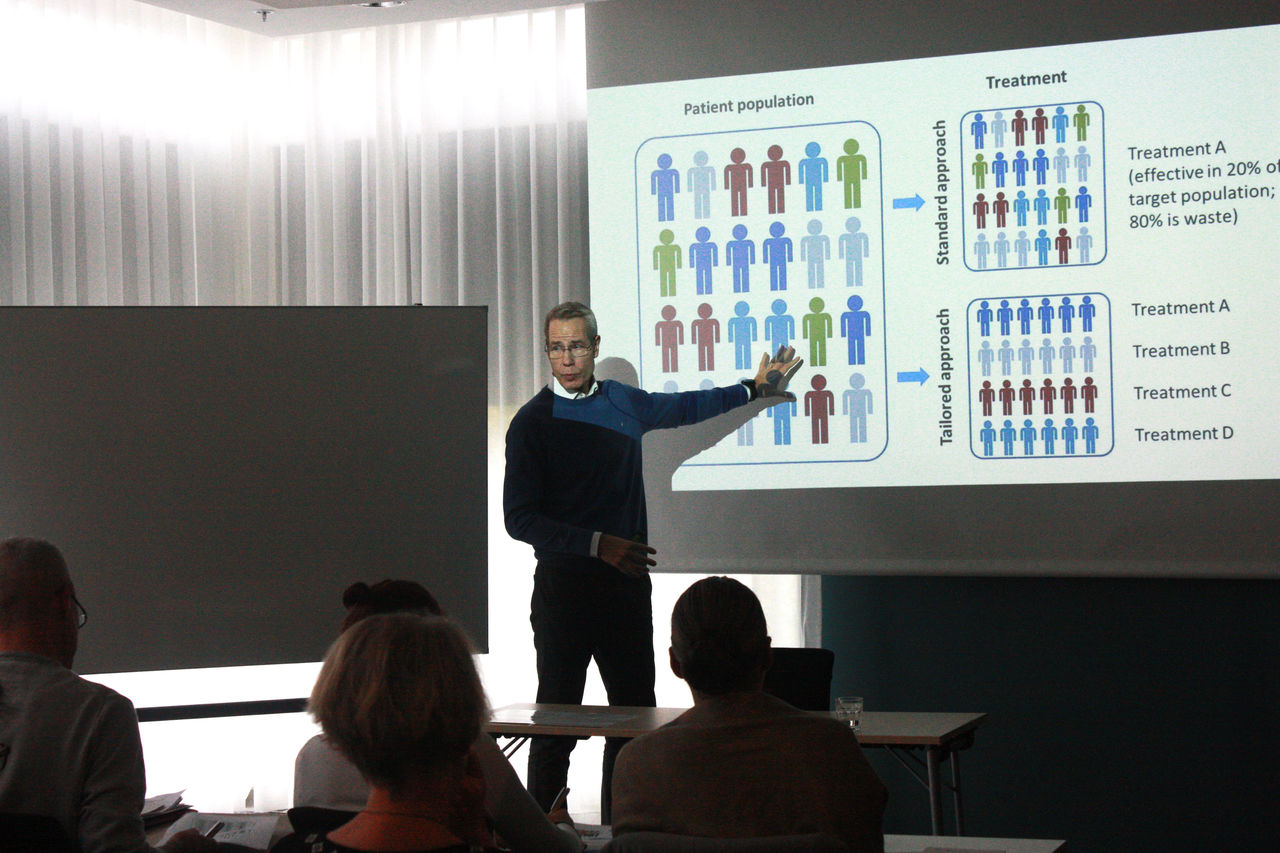 Patient population

Treatment

Standard approach

Treatment A (effective in 20% of target population; 80% is waste)

Tailored approach

Treatment A

Treatment B

Treatment C

Treatment D